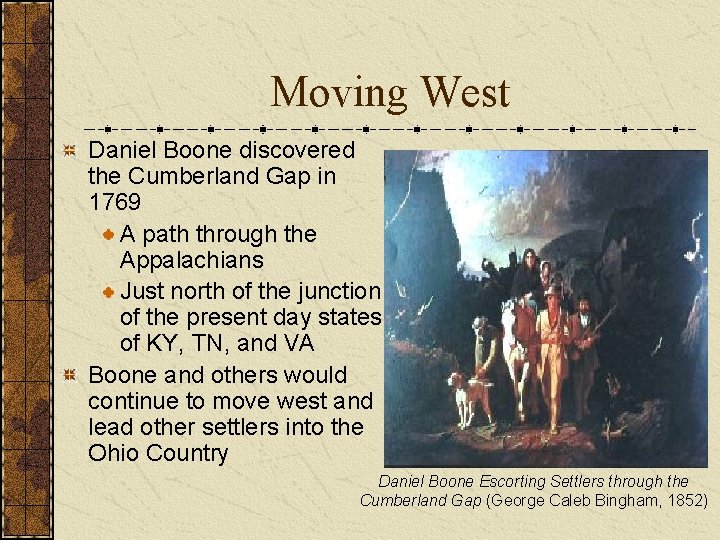 Moving West

Daniel Boone discovered the Cumberland Gap in 1769

A path through the Appalachians

Just north of the junction of the present day states of KY, TN, and VA

Boone and others would continue to move west and lead other settlers into the Ohio Country

Daniel Boone Escorting Settlers through the Cumberland Gap (George Caleb Bingham, 1852)